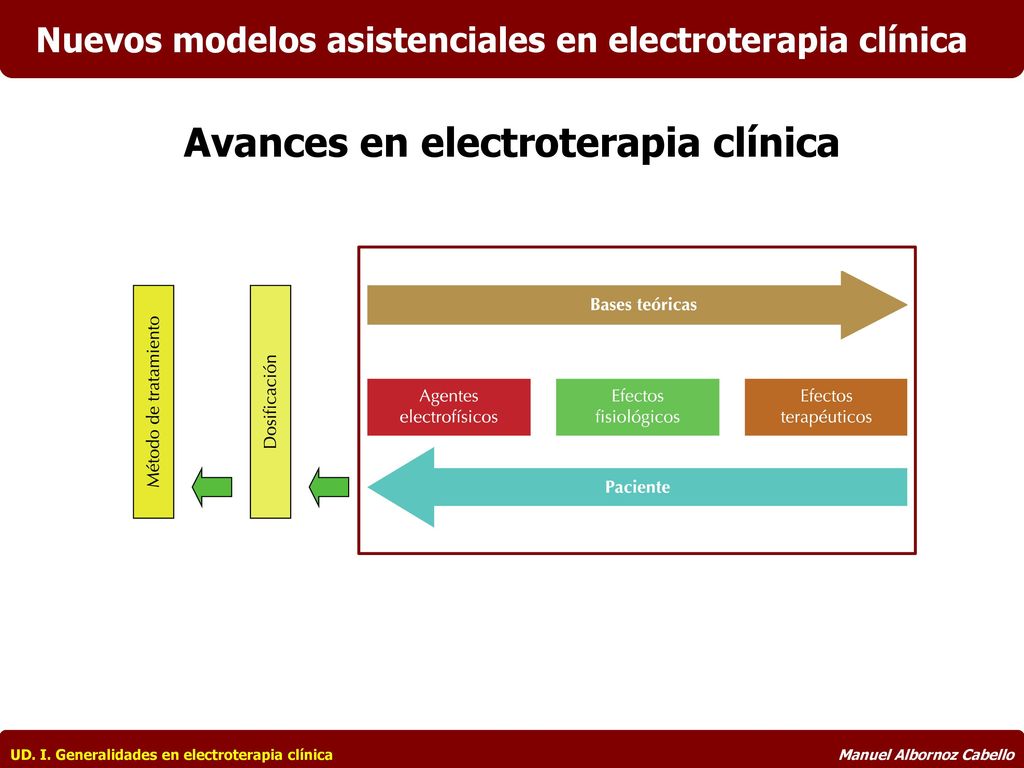 Nuevos modelos asistenciales en electroterapia clínica

Avances en electroterapia clínica

Método de tratamiento

Dosificación

Bases teóricas

Agentes electrofísicos

Efectos fisiológicos

Efectos terapéuticos

Paciente

UD. I. Generalidades en electroterapia clínica

Manuel Albornoz Cabello